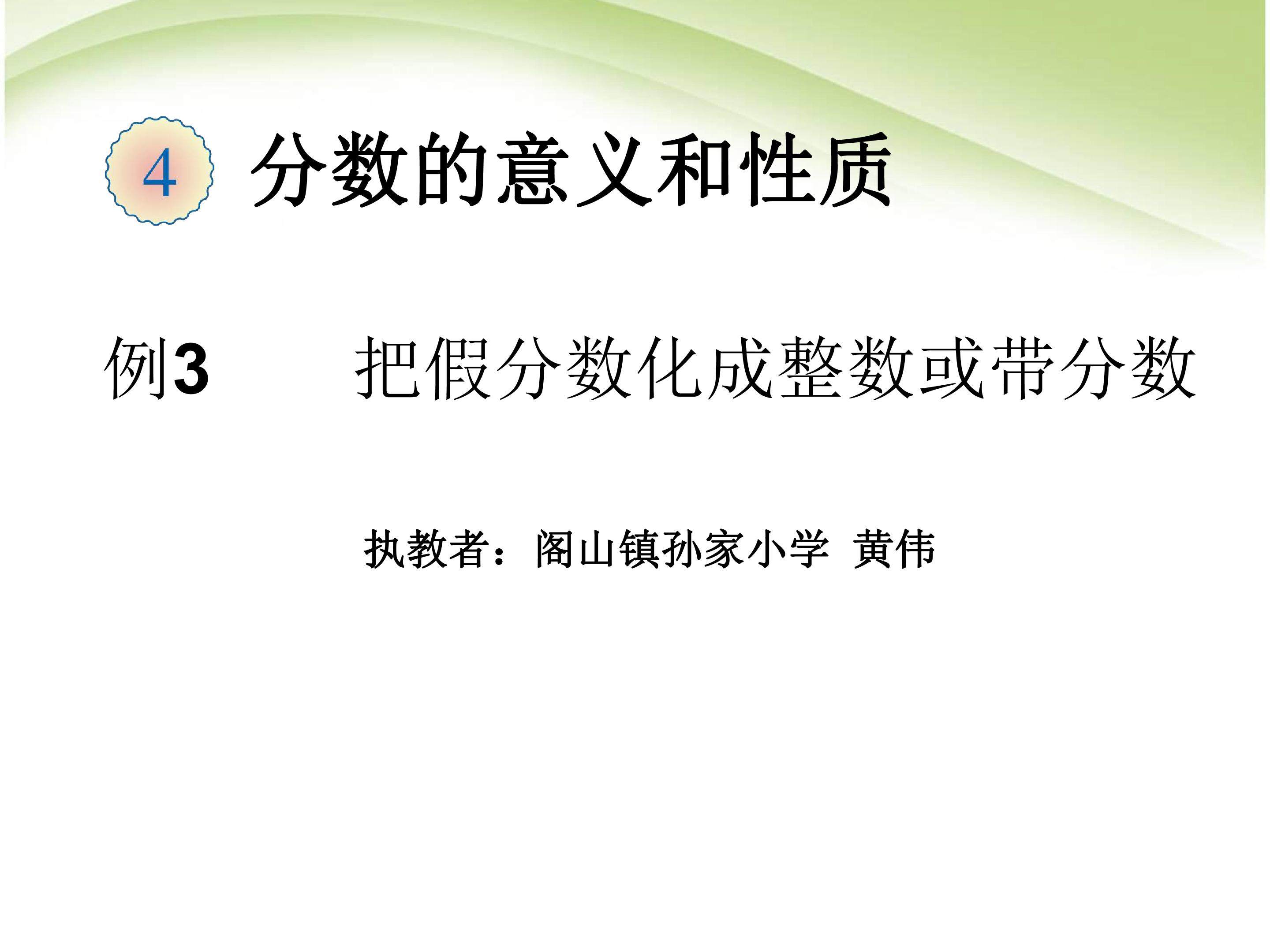 4 分数的意义和性质

例3 把假分数化成整数或带分数

执教者：阁山镇孙家小学 黄伟